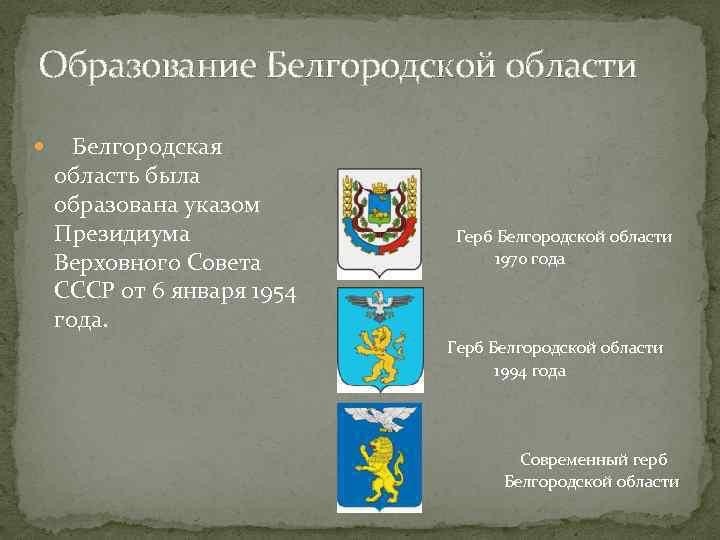 Образование Белгородской области

Белгородская область была образована указом Президиума Верховного Совета СССР от 6 января 1954 года.

Герб Белгородской области 1970 года

Герб Белгородской области 1994 года

Современный герб Белгородской области